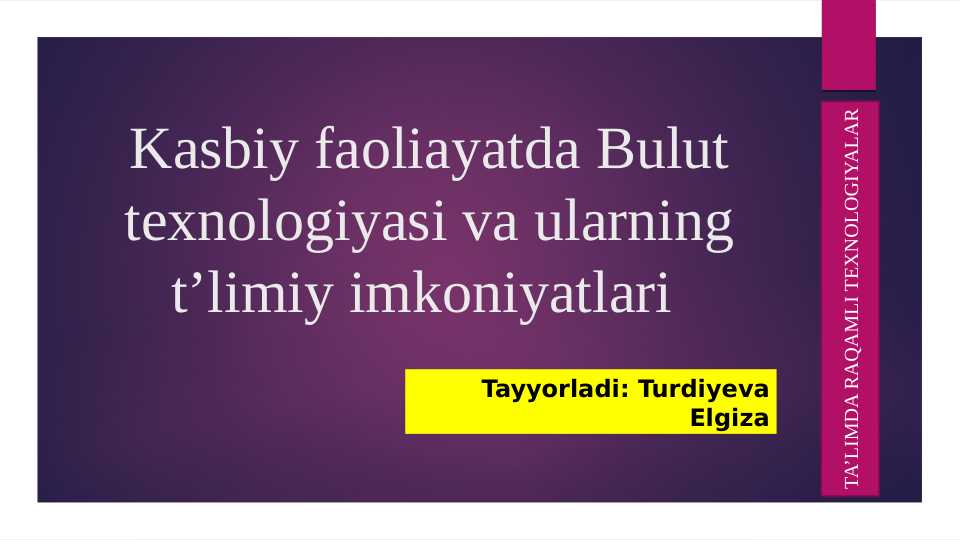 Kasbiy faoliayatda Bulut texnologiyasi va ularning t’limiy imkoniyatlari

Tayyorladi: Turdiyeva Elgiza

TA’LIMDA RAQAMLI TEXNOLOGIYALAR